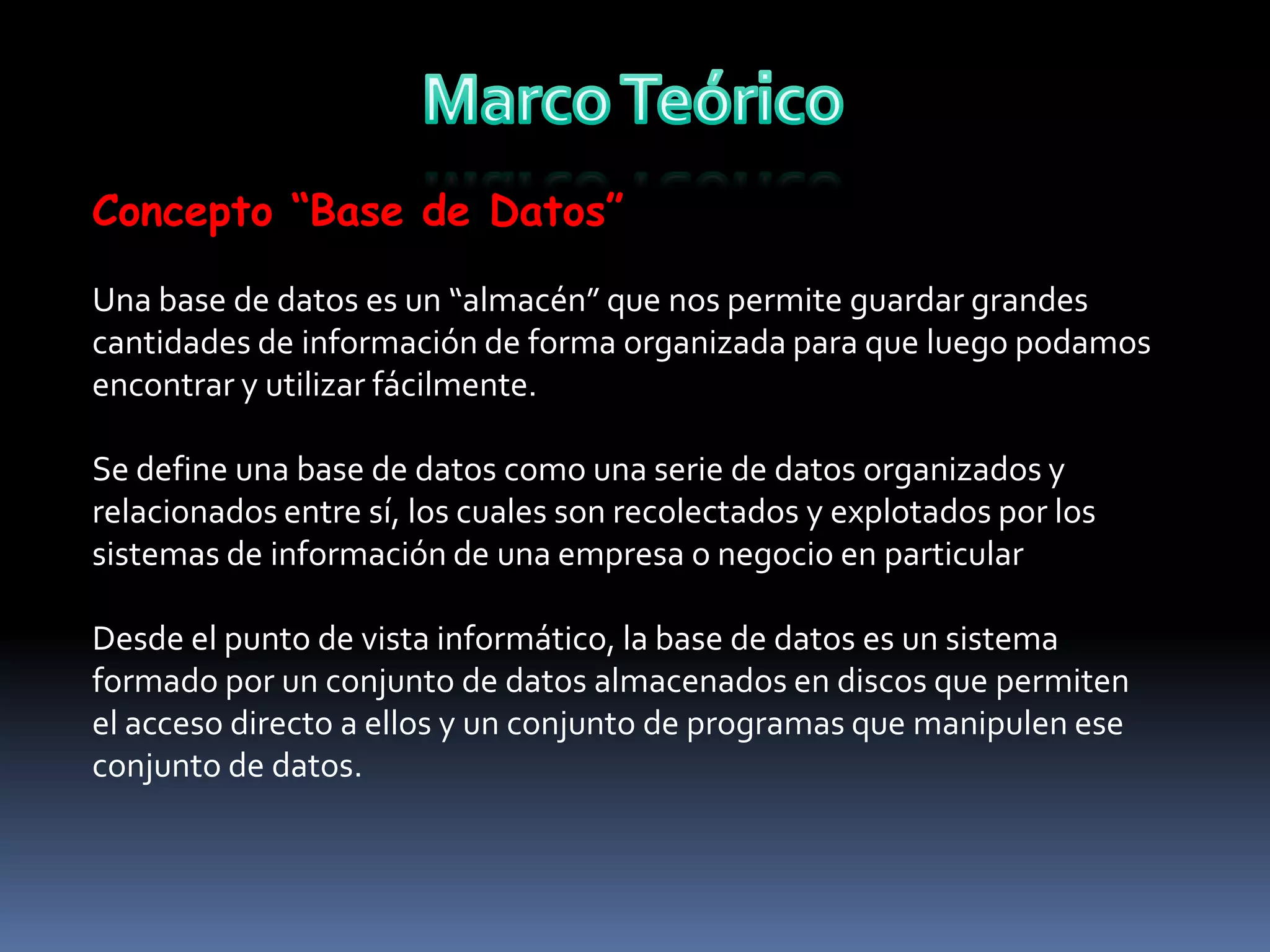 Marco Teórico

Concepto “Base de Datos”

Una base de datos es un “almacén” que nos permite guardar grandes cantidades de información de forma organizada para que luego podamos encontrar y utilizar fácilmente.

Se define una base de datos como una serie de datos organizados y relacionados entre sí, los cuales son recolectados y explotados por los sistemas de información de una empresa o negocio en particular

Desde el punto de vista informático, la base de datos es un sistema formado por un conjunto de datos almacenados en discos que permiten el acceso directo a ellos y un conjunto de programas que manipulen ese conjunto de datos.